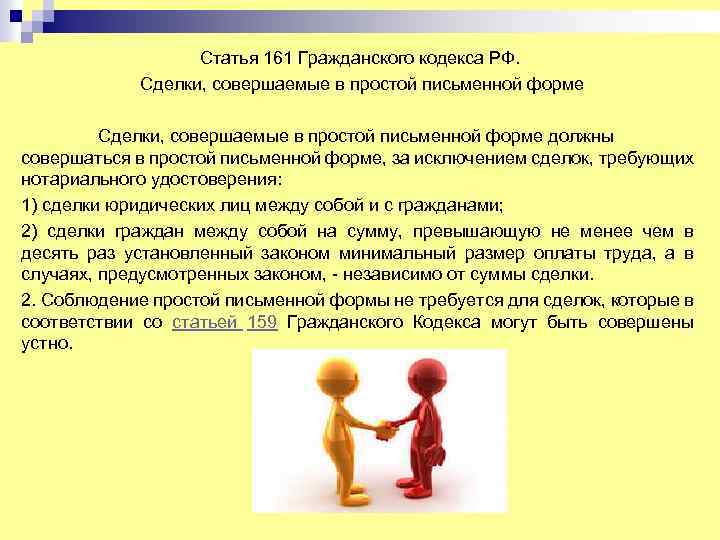 Статья 161 Гражданского кодекса РФ.
Сделки, совершаемые в простой письменной форме

Сделки, совершаемые в простой письменной форме должны совершаться в простой письменной форме, за исключением сделок, требующих нотариального удостоверения:

1) сделки юридических лиц между собой и с гражданами;

2) сделки граждан между собой на сумму, превышающую не менее чем в десять раз установленный законом минимальный размер оплаты труда, а в случаях, предусмотренных законом, - независимо от суммы сделки.

2. Соблюдение простой письменной формы не требуется для сделок, которые в соответствии со статьей 159 Гражданского Кодекса могут быть совершены устно.